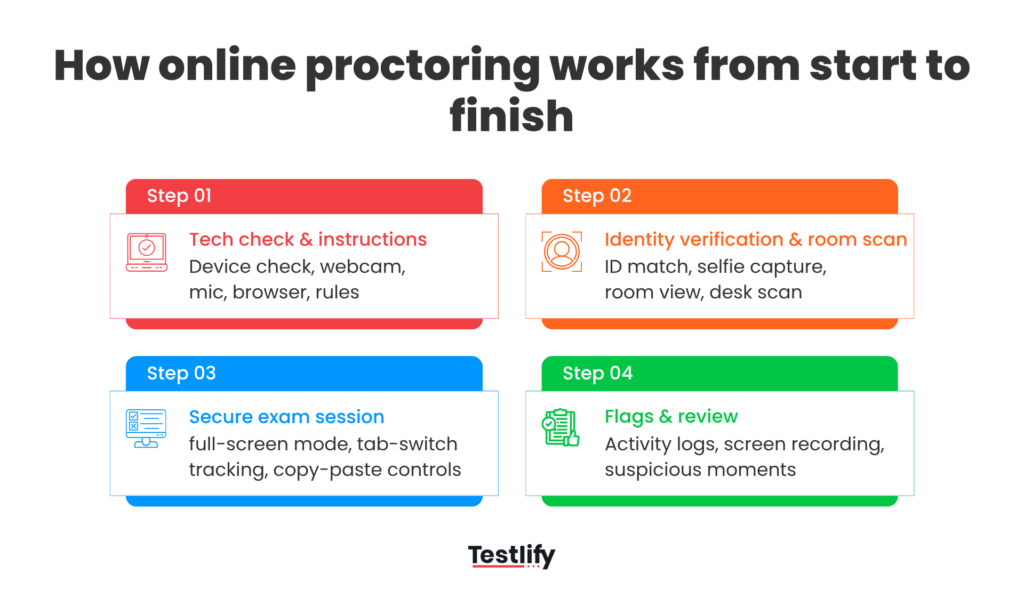 How online proctoring works from start to finish

Step 01

Tech check & instructions
Device check, webcam, mic, browser, rules

Step 02

Identity verification & room scan
ID match, selfie capture, room view, desk scan

Step 03

Secure exam session
full-screen mode, tab-switch tracking, copy-paste controls

Step 04

Flags & review
Activity logs, screen recording, suspicious moments

Testlify